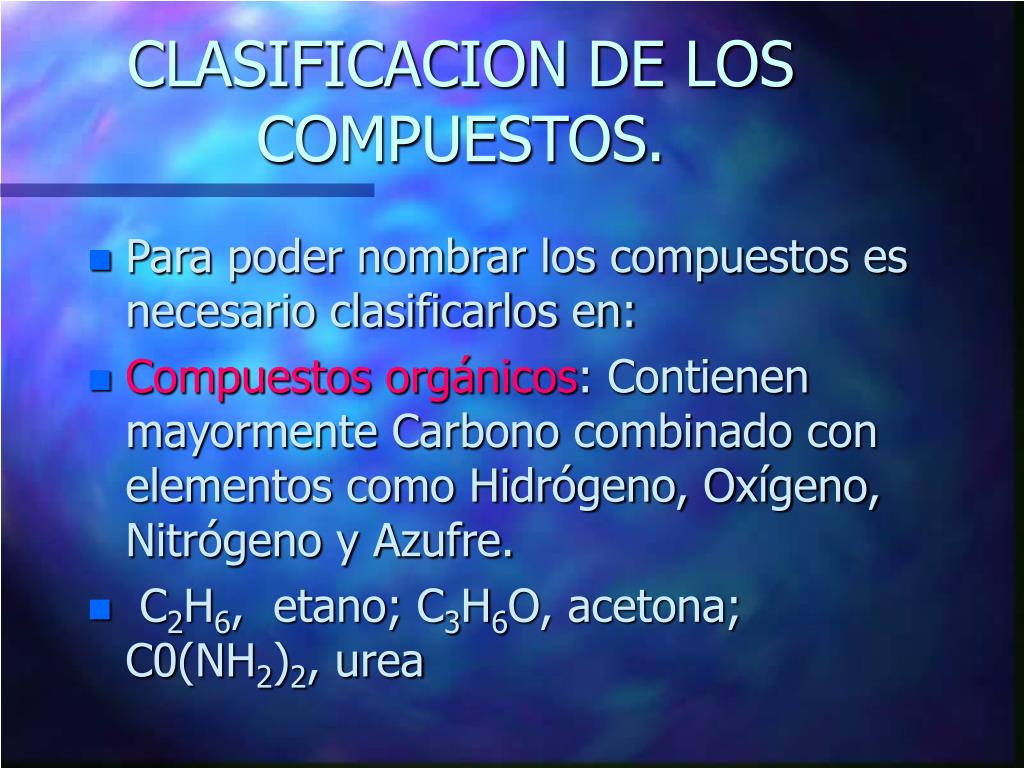 CLASIFICACION DE LOS COMPUESTOS.

Para poder nombrar los compuestos es necesario clasificarlos en:

Compuestos orgánicos: Contienen mayormente Carbono combinado con elementos como Hidrógeno, Oxígeno, Nitrógeno y Azufre.

$C_2H_6$, etano; $C_3H_6O$, acetona; $C0(NH_2)_2$, urea